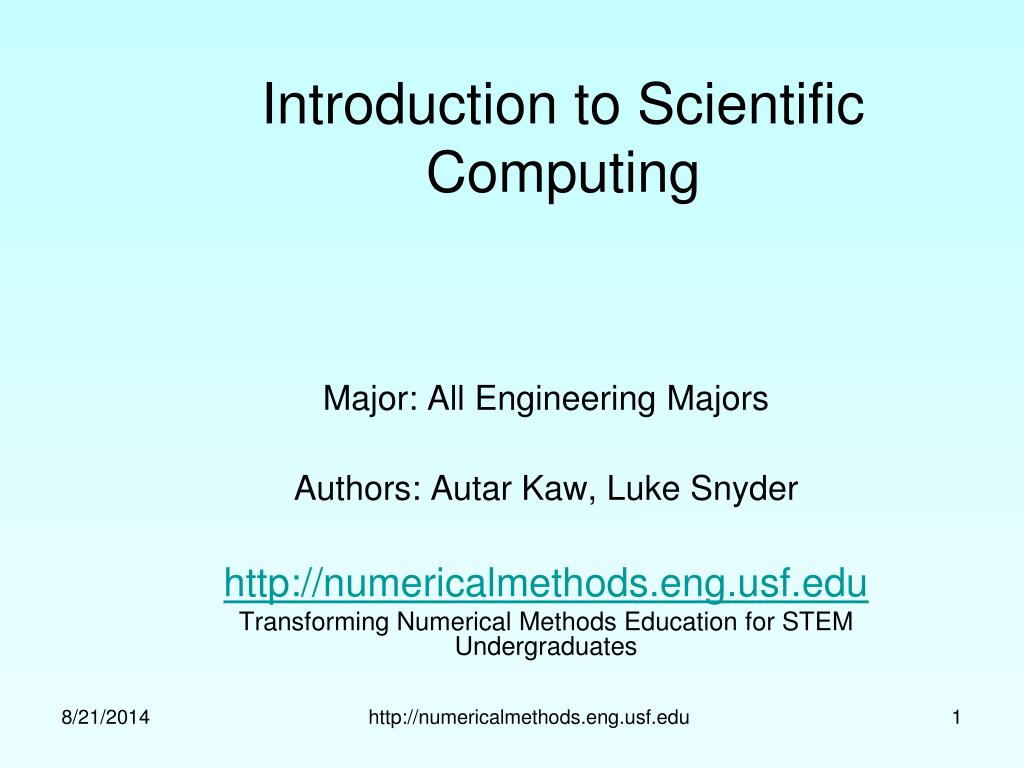 Introduction to Scientific Computing

Major: All Engineering Majors

Authors: Autar Kaw, Luke Snyder

http://numericalmethods.eng.usf.edu
Transforming Numerical Methods Education for STEM Undergraduates

8/21/2014 http://numericalmethods.eng.usf.edu 1